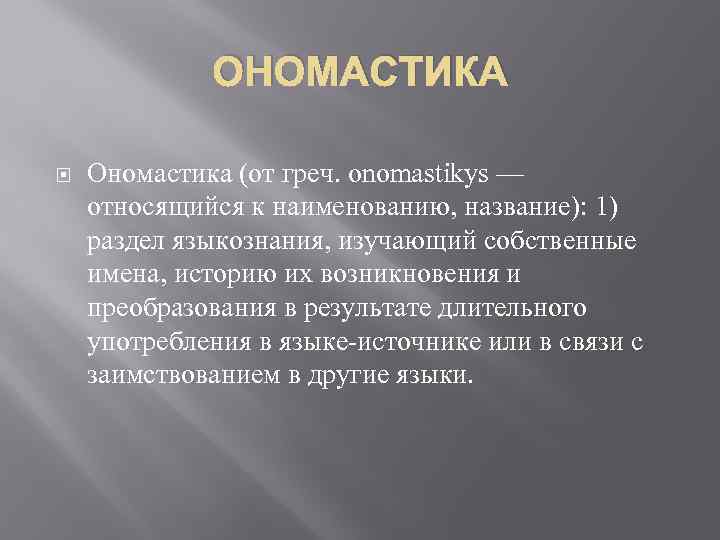 ОНОМАСТИКА

Ономастика (от греч. onomastikys — относящийся к наименованию, название): 1) раздел языкознания, изучающий собственные имена, историю их возникновения и преобразования в результате длительного употребления в языке-источнике или в связи с заимствованием в другие языки.